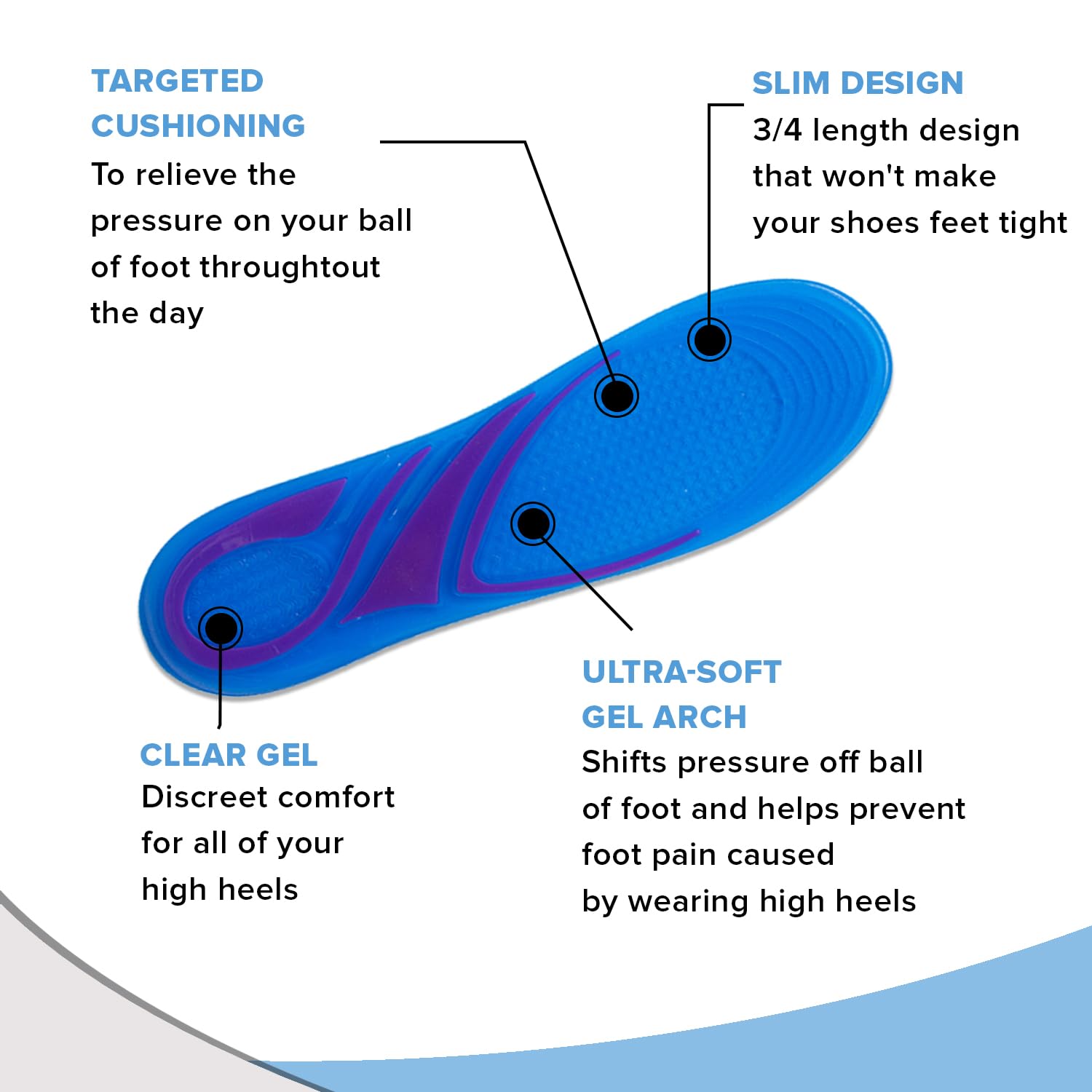 TARGETED CUSHIONING
To relieve the pressure on your ball of foot throughtout the day

SLIM DESIGN
3/4 length design that won't make your shoes feet tight

CLEAR GEL
Discreet comfort for all of your high heels

ULTRA-SOFT GEL ARCH
Shifts pressure off ball of foot and helps prevent foot pain caused by wearing high heels